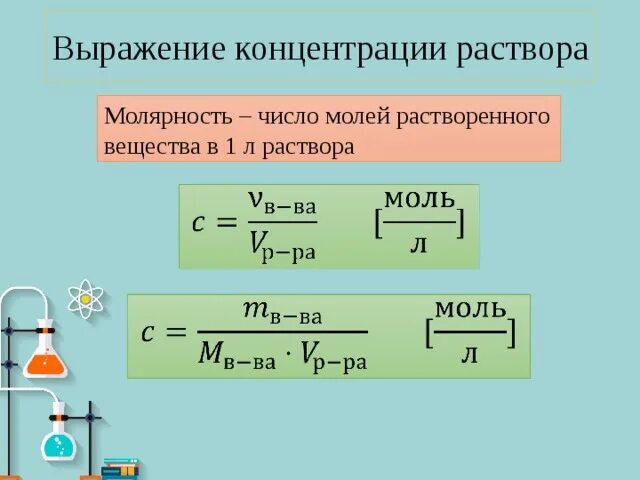 Выражение концентрации раствора

Молярность – число молей растворенного вещества в 1 л раствора

$c = \frac{\nu_{в-ва}}{V_{р-ра}}$ $[\frac{моль}{л}]$

$c = \frac{m_{в-ва}}{M_{в-ва} \cdot V_{р-ра}}$ $[\frac{моль}{л}]$